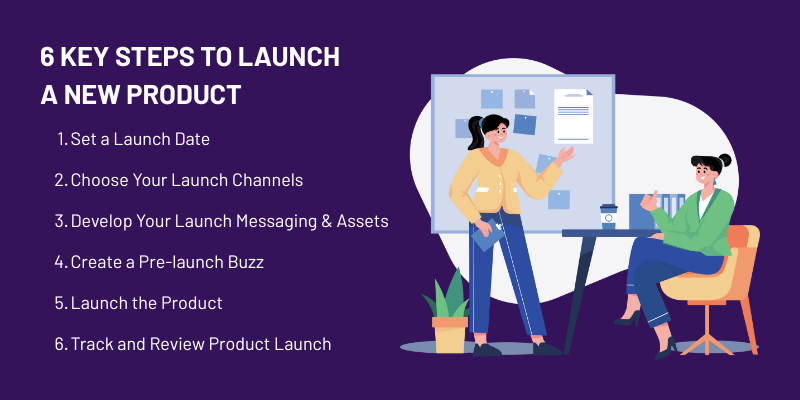 6 KEY STEPS TO LAUNCH A NEW PRODUCT

1. Set a Launch Date
2. Choose Your Launch Channels
3. Develop Your Launch Messaging & Assets
4. Create a Pre-launch Buzz
5. Launch the Product
6. Track and Review Product Launch